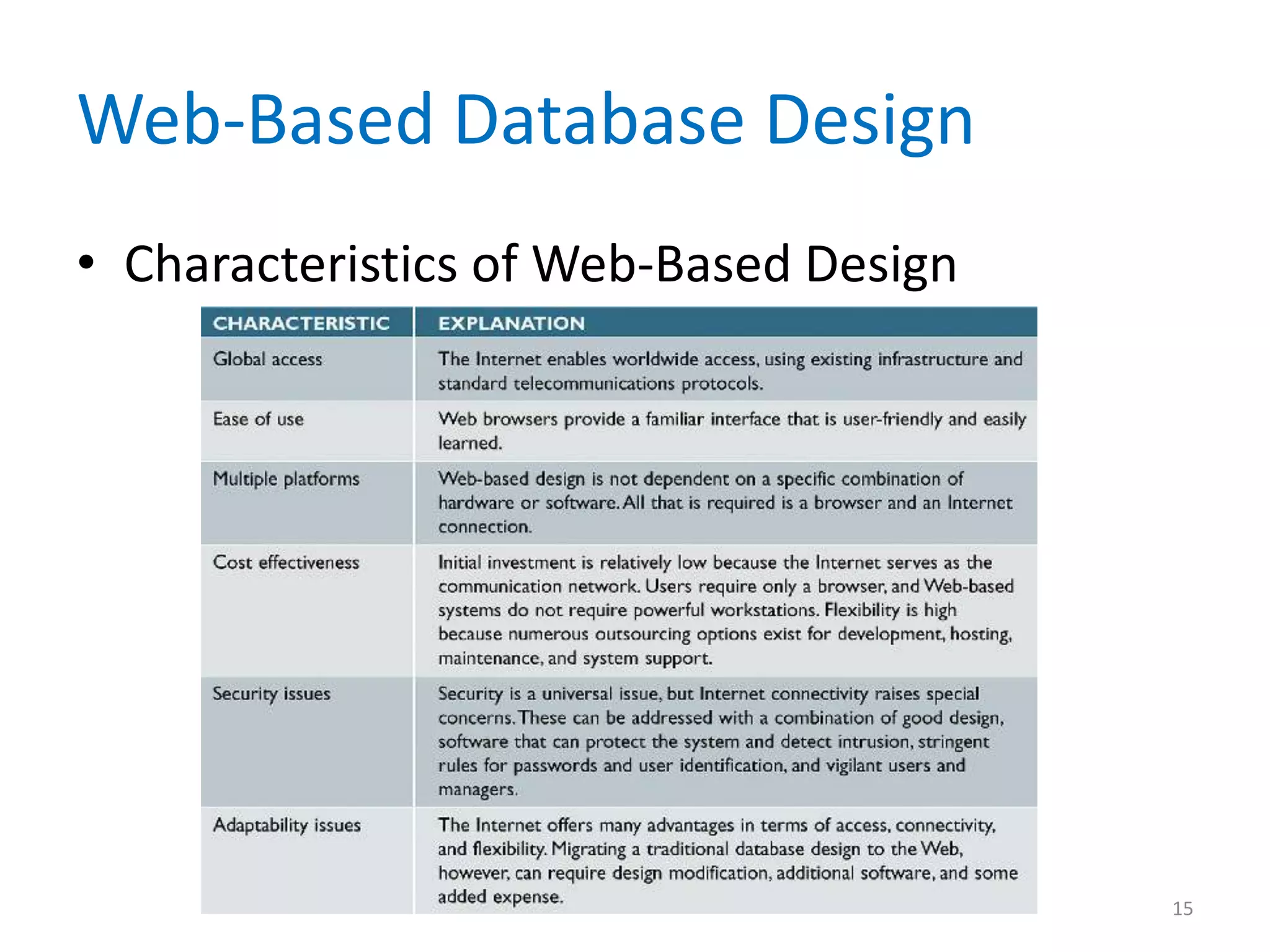 Web-Based Database Design

• Characteristics of Web-Based Design

| CHARACTERISTIC | EXPLANATION |
|---|---|
| Global access | The Internet enables worldwide access, using existing infrastructure and standard telecommunications protocols. |
| Ease of use | Web browsers provide a familiar interface that is user-friendly and easily learned. |
| Multiple platforms | Web-based design is not dependent on a specific combination of hardware or software. All that is required is a browser and an Internet connection. |
| Cost effectiveness | Initial investment is relatively low because the Internet serves as the communication network. Users require only a browser, and Web-based systems do not require powerful workstations. Flexibility is high because numerous outsourcing options exist for development, hosting, maintenance, and system support. |
| Security issues | Security is a universal issue, but Internet connectivity raises special concerns. These can be addressed with a combination of good design, software that can protect the system and detect intrusion, stringent rules for passwords and user identification, and vigilant users and managers. |
| Adaptability issues | The Internet offers many advantages in terms of access, connectivity, and flexibility. Migrating a traditional database design to the Web, however, can require design modification, additional software, and some added expense. |

15